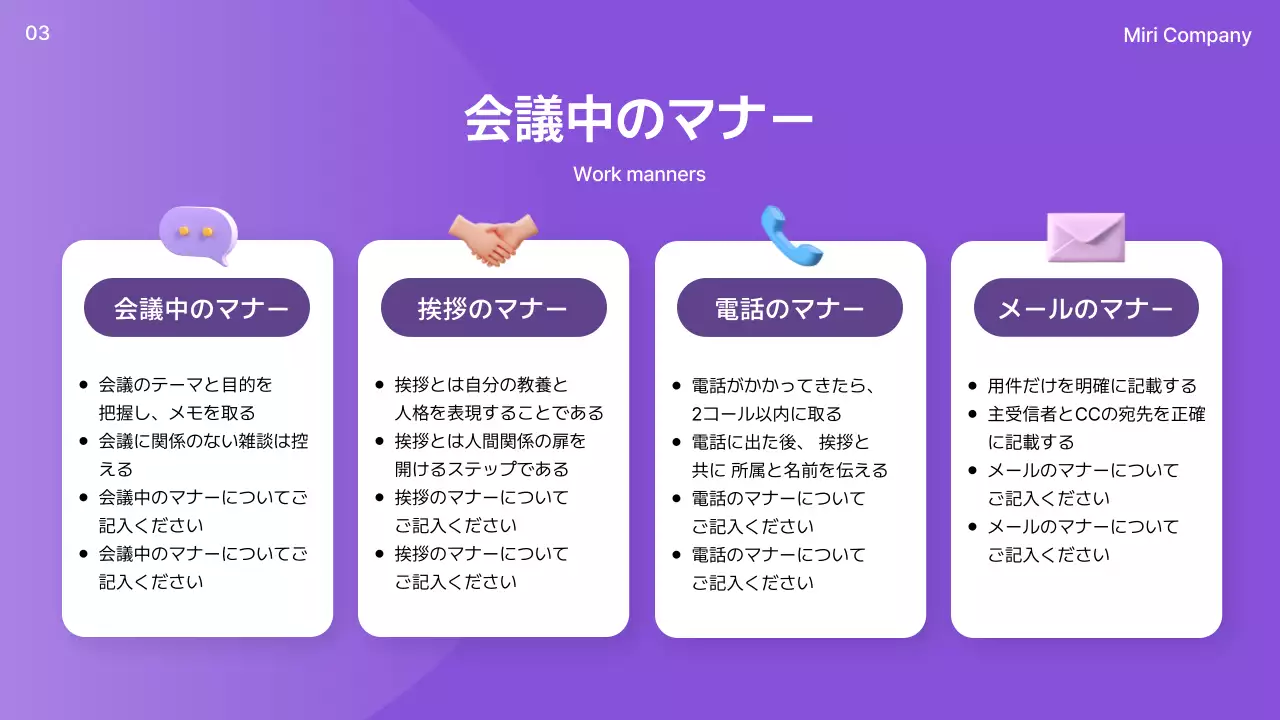 03

Miri Company

会議中のマナー

Work manners

会議中のマナー

- 会議のテーマと目的を把握し、メモを取る
- 会議に関係のない雑談は控える
- 会議中のマナーについてご記入ください
- 会議中のマナーについてご記入ください

挨拶のマナー

- 挨拶とは自分の教養と人格を表現することである
- 挨拶とは人間関係の扉を開けるステップである
- 挨拶のマナーについてご記入ください
- 挨拶のマナーについてご記入ください

電話のマナー

- 電話がかかってきたら、2コール以内に取る
- 電話に出た後、 挨拶と共に 所属と名前を伝える
- 電話のマナーについてご記入ください
- 電話のマナーについてご記入ください

メールのマナー

- 用件だけを明確に記載する
- 主受信者とCCの宛先を正確に記載する
- メールのマナーについてご記入ください
- メールのマナーについてご記入ください